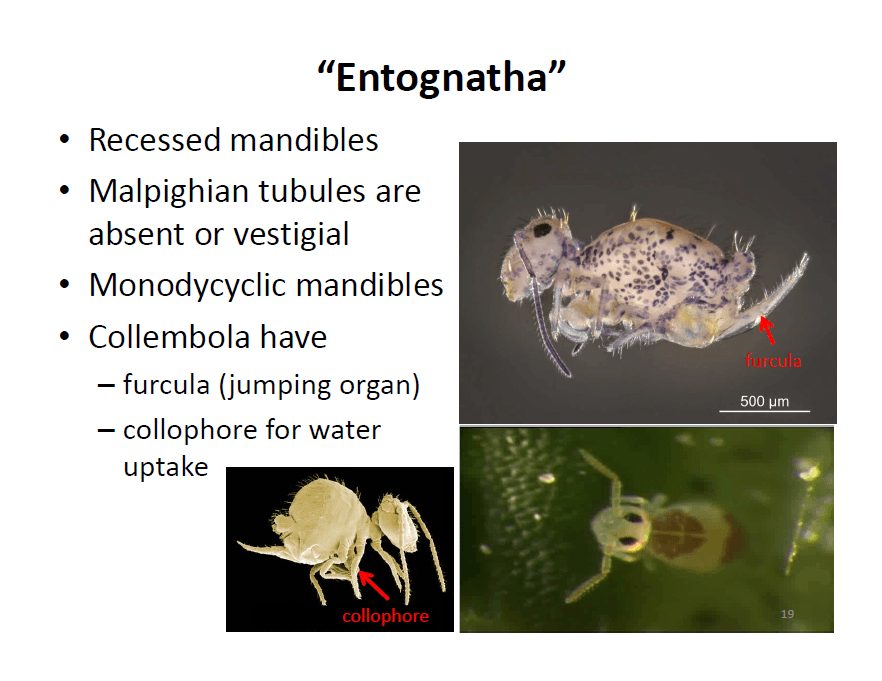 “Entognatha”

• Recessed mandibles
• Malpighian tubules are absent or vestigial
• Monodycyclic mandibles
• Collembola have
– furcula (jumping organ)
– collophore for water uptake

furcula

500 µm

collophore

19